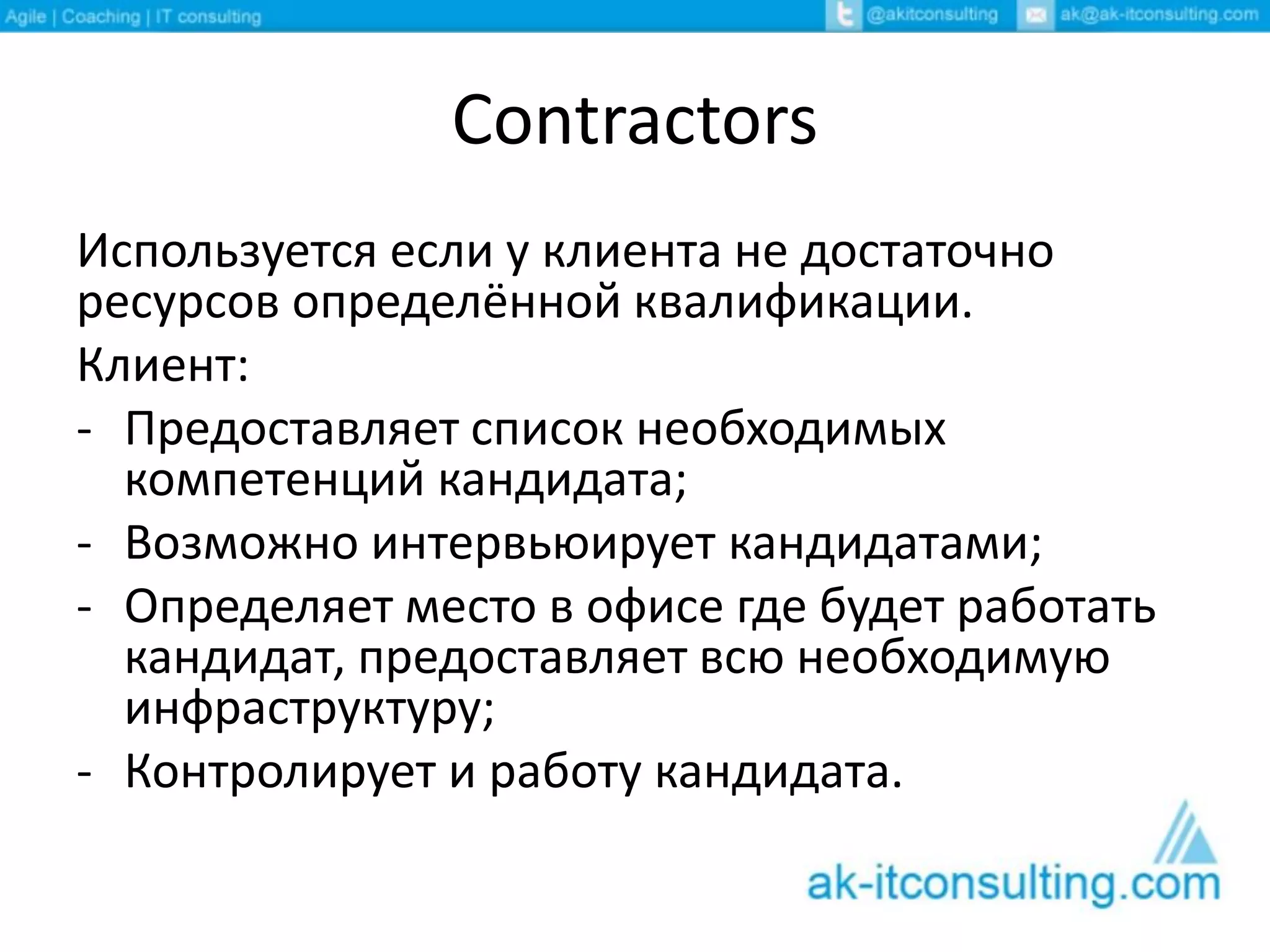 Agile | Coaching | IT consulting @akitconsulting ak@ak-itconsulting.com

Contractors

Используется если у клиента не достаточно ресурсов определённой квалификации.

Клиент:

- Предоставляет список необходимых компетенций кандидата;
- Возможно интервьюирует кандидатами;
- Определяет место в офисе где будет работать кандидат, предоставляет всю необходимую инфраструктуру;
- Контролирует и работу кандидата.

ak-itconsulting.com